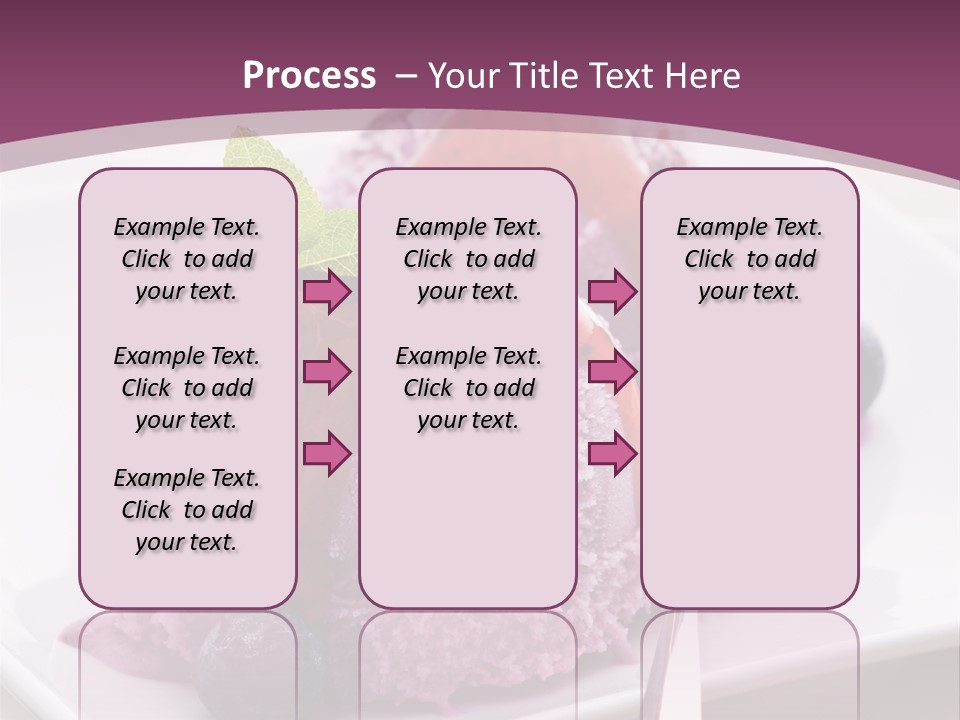 Process – Your Title Text Here

Example Text. Click to add your text.

Example Text. Click to add your text.

Example Text. Click to add your text.

Example Text. Click to add your text.

Example Text. Click to add your text.

Example Text. Click to add your text.